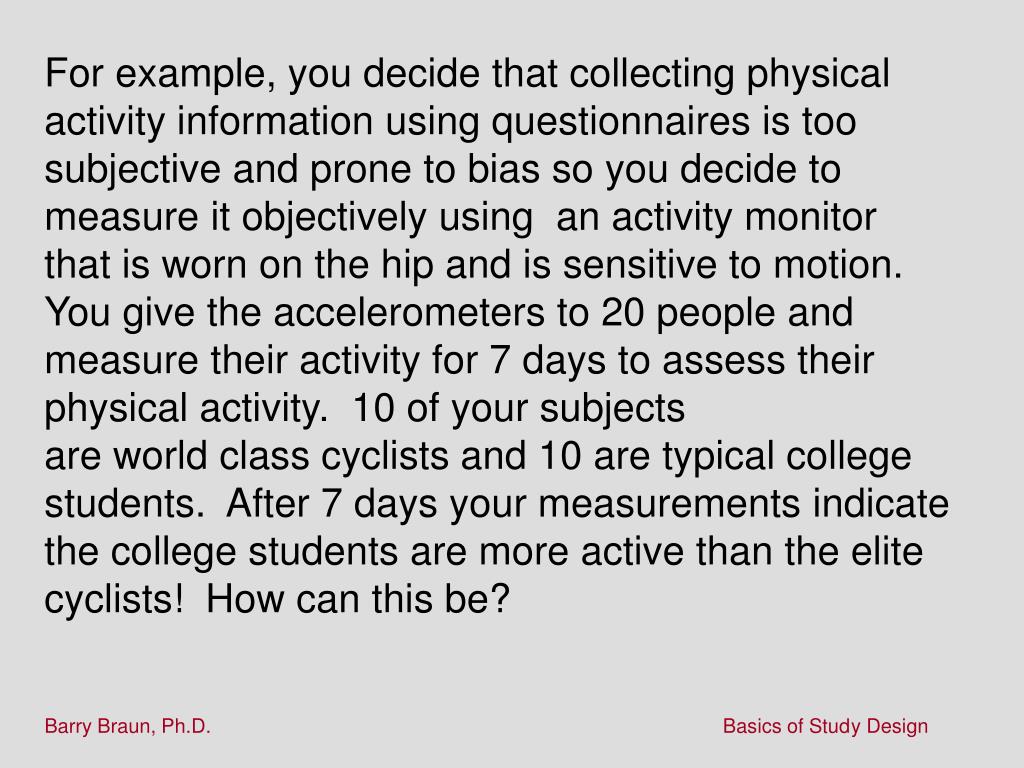 For example, you decide that collecting physical activity information using questionnaires is too subjective and prone to bias so you decide to measure it objectively using  an activity monitor that is worn on the hip and is sensitive to motion. You give the accelerometers to 20 people and measure their activity for 7 days to assess their physical activity.  10 of your subjects
are world class cyclists and 10 are typical college students.  After 7 days your measurements indicate the college students are more active than the elite cyclists!  How can this be?

Barry Braun, Ph.D.

Basics of Study Design